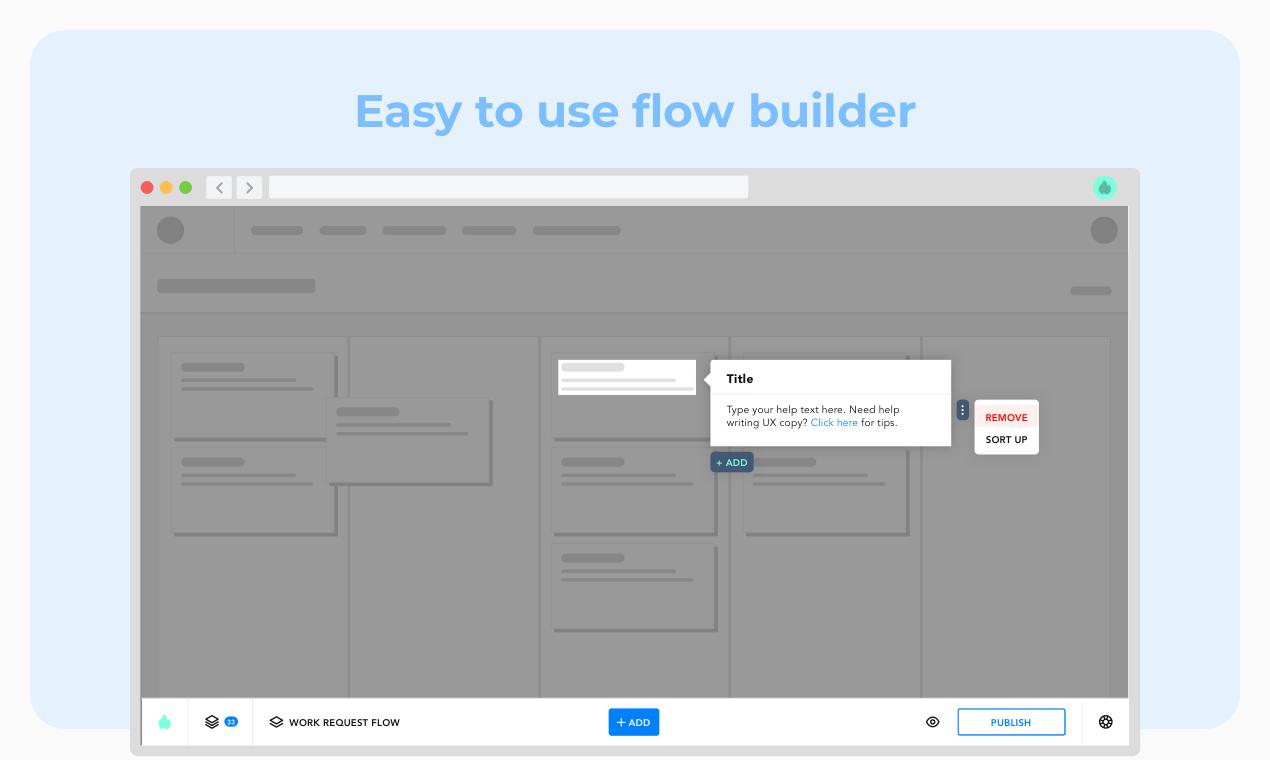 Easy to use flow builder

Title

Type your help text here. Need help writing UX copy? Click here for tips.

REMOVE
SORT UP

+ ADD

33
WORK REQUEST FLOW
+ ADD
PUBLISH